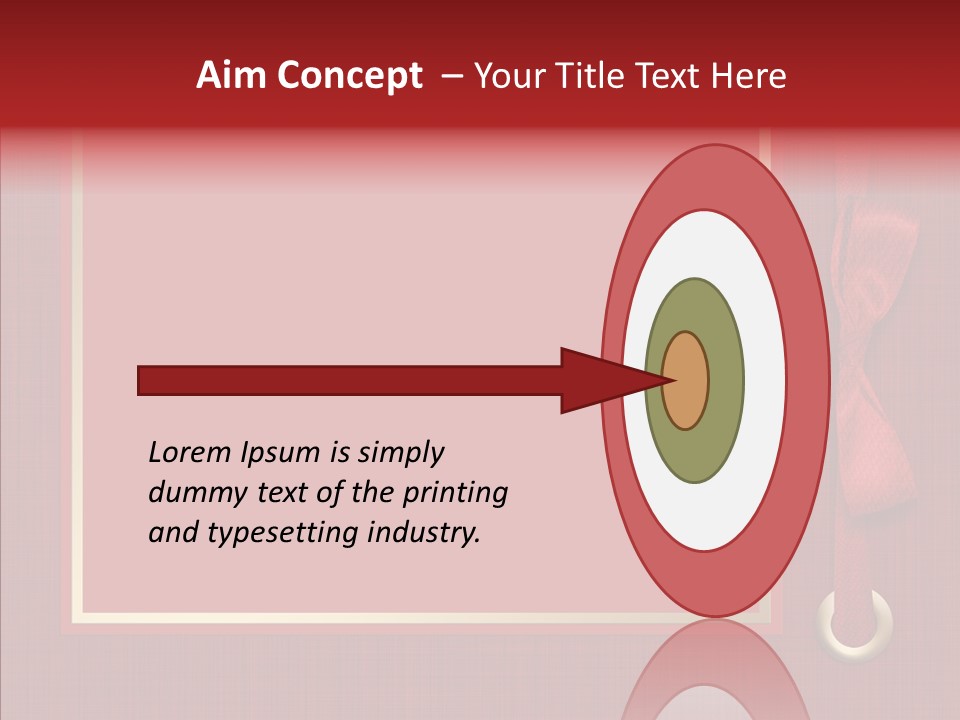 Aim Concept – Your Title Text Here

Lorem Ipsum is simply dummy text of the printing and typesetting industry.